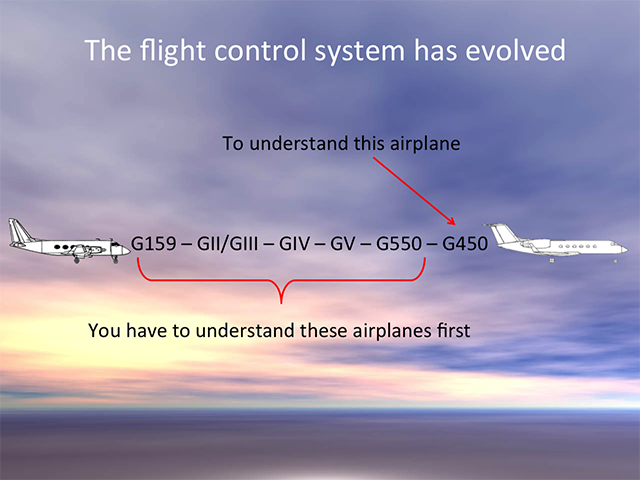 The flight control system has evolved

To understand this airplane

G159 – GII/GIII – GIV – GV – G550 – G450

You have to understand these airplanes first